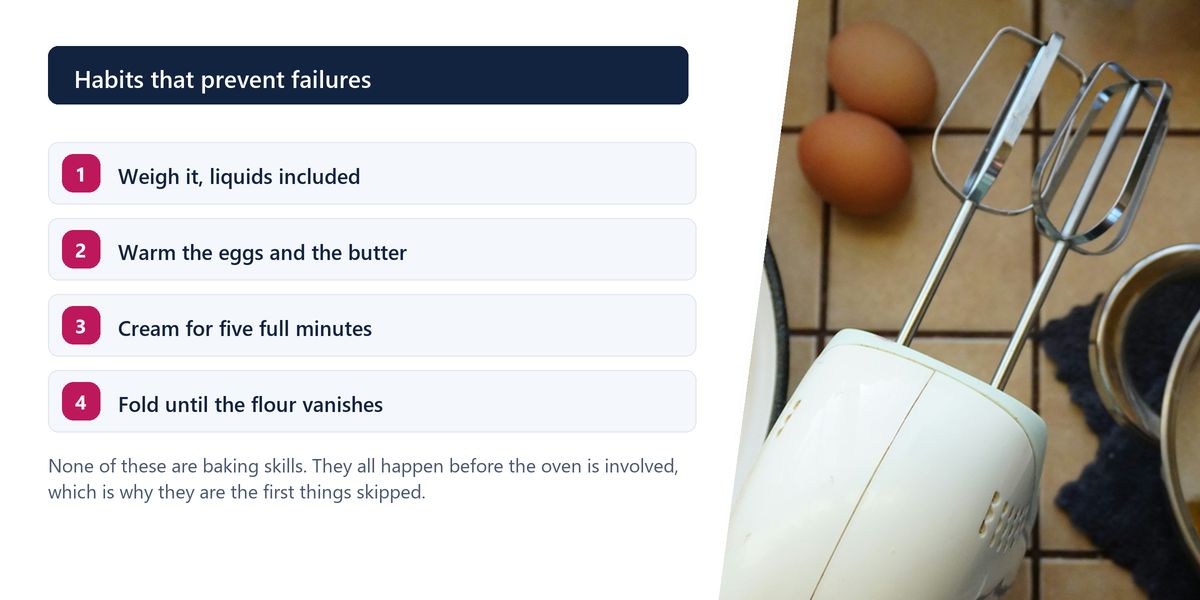 Habits that prevent failures

1 Weigh it, liquids included

2 Warm the eggs and the butter

3 Cream for five full minutes

4 Fold until the flour vanishes

None of these are baking skills. They all happen before the oven is involved, which is why they are the first things skipped.